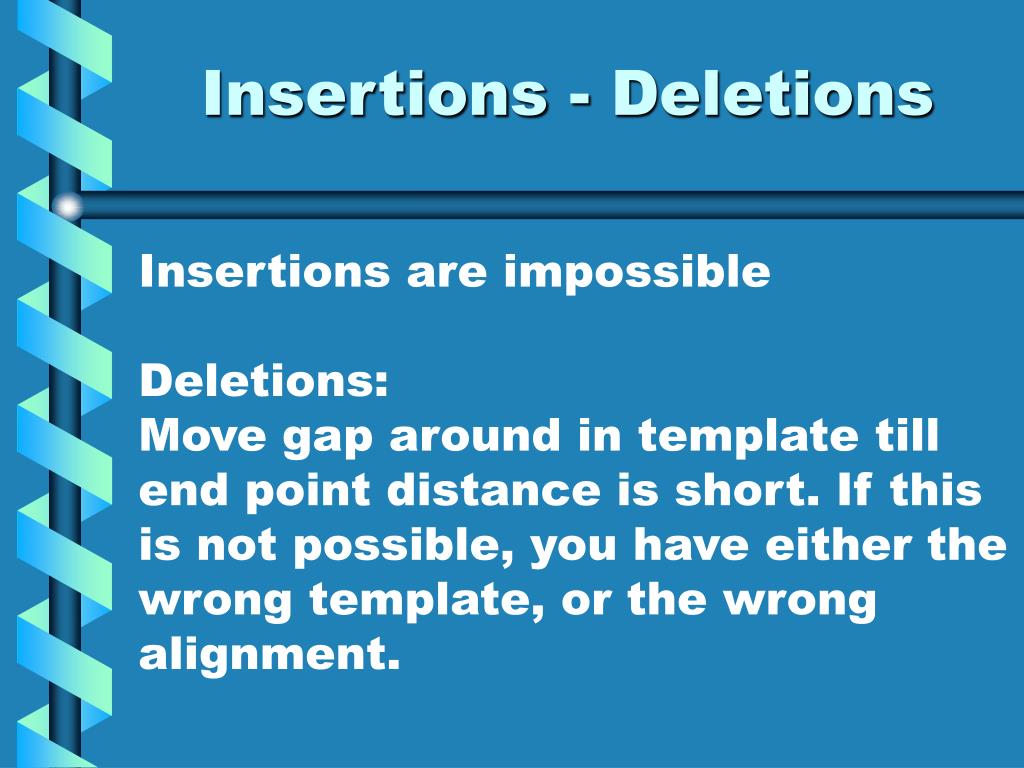 Insertions - Deletions

Insertions are impossible

Deletions:
Move gap around in template till end point distance is short. If this is not possible, you have either the wrong template, or the wrong alignment.